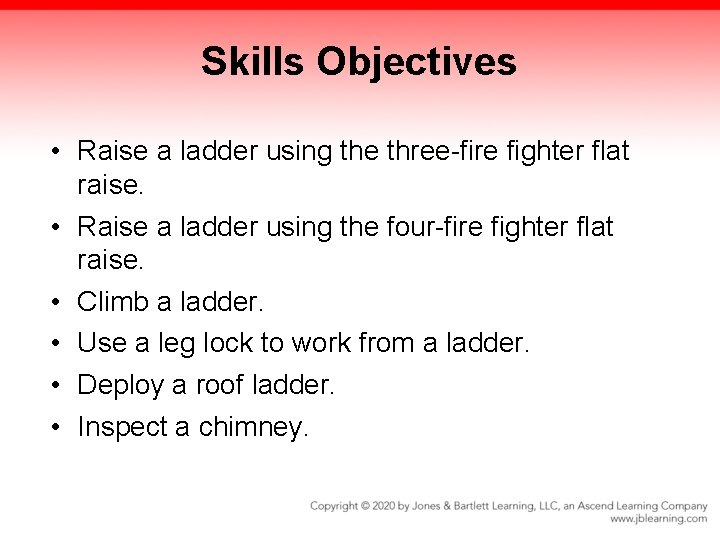 Skills Objectives

• Raise a ladder using the three-fire fighter flat raise.
• Raise a ladder using the four-fire fighter flat raise.
• Climb a ladder.
• Use a leg lock to work from a ladder.
• Deploy a roof ladder.
• Inspect a chimney.

Copyright © 2020 by Jones & Bartlett Learning, LLC, an Ascend Learning Company
www.jblearning.com